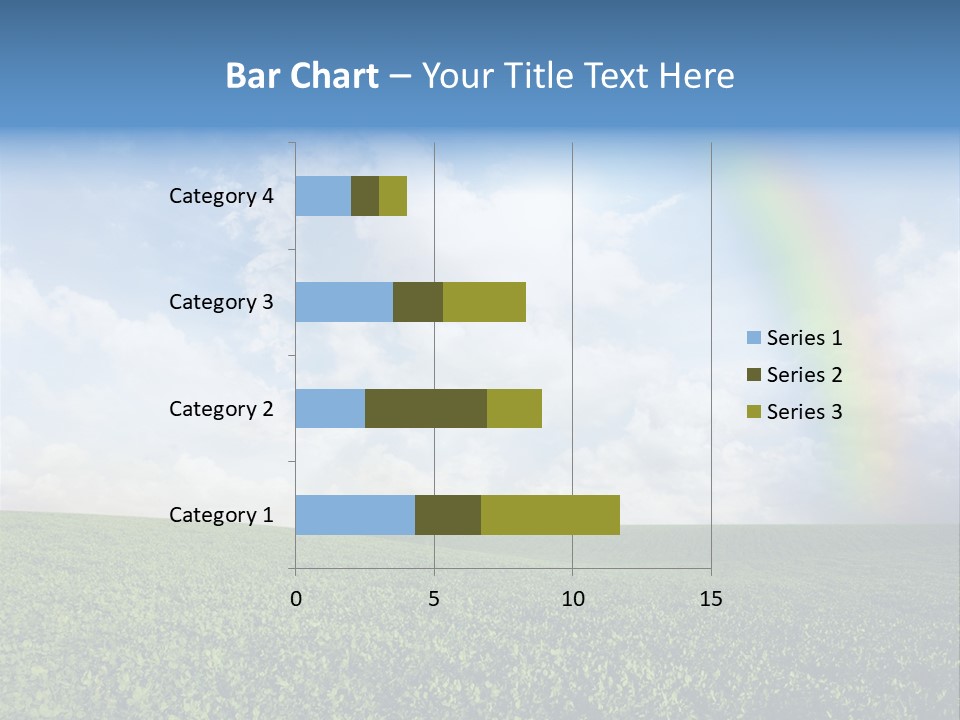 Bar Chart – Your Title Text Here

Category 4
Category 3
Category 2
Category 1

0
5
10
15

Series 1
Series 2
Series 3